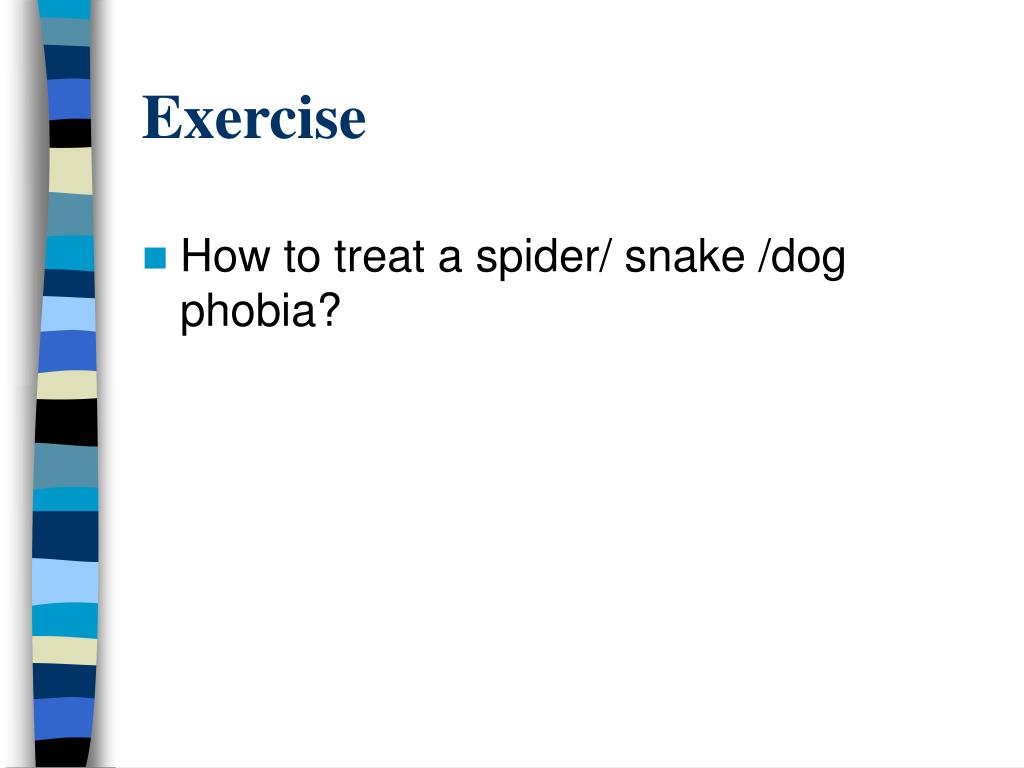 Exercise

How to treat a spider/ snake /dog phobia?